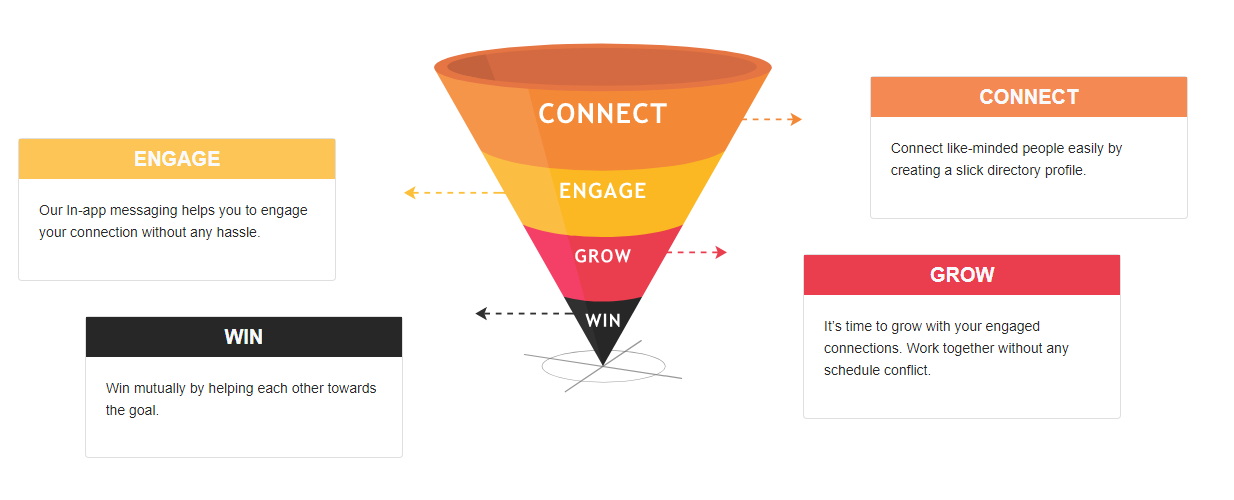 CONNECT
ENGAGE
GROW
WIN

CONNECT

Connect like-minded people easily by creating a slick directory profile.

ENGAGE

Our In-app messaging helps you to engage your connection without any hassle.

GROW

It's time to grow with your engaged connections. Work together without any schedule conflict.

WIN

Win mutually by helping each other towards the goal.